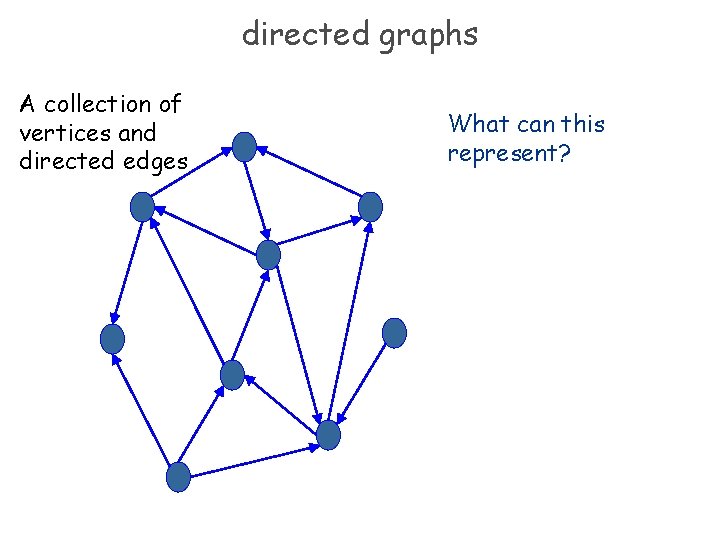 directed graphs

A collection of vertices and directed edges

What can this represent?